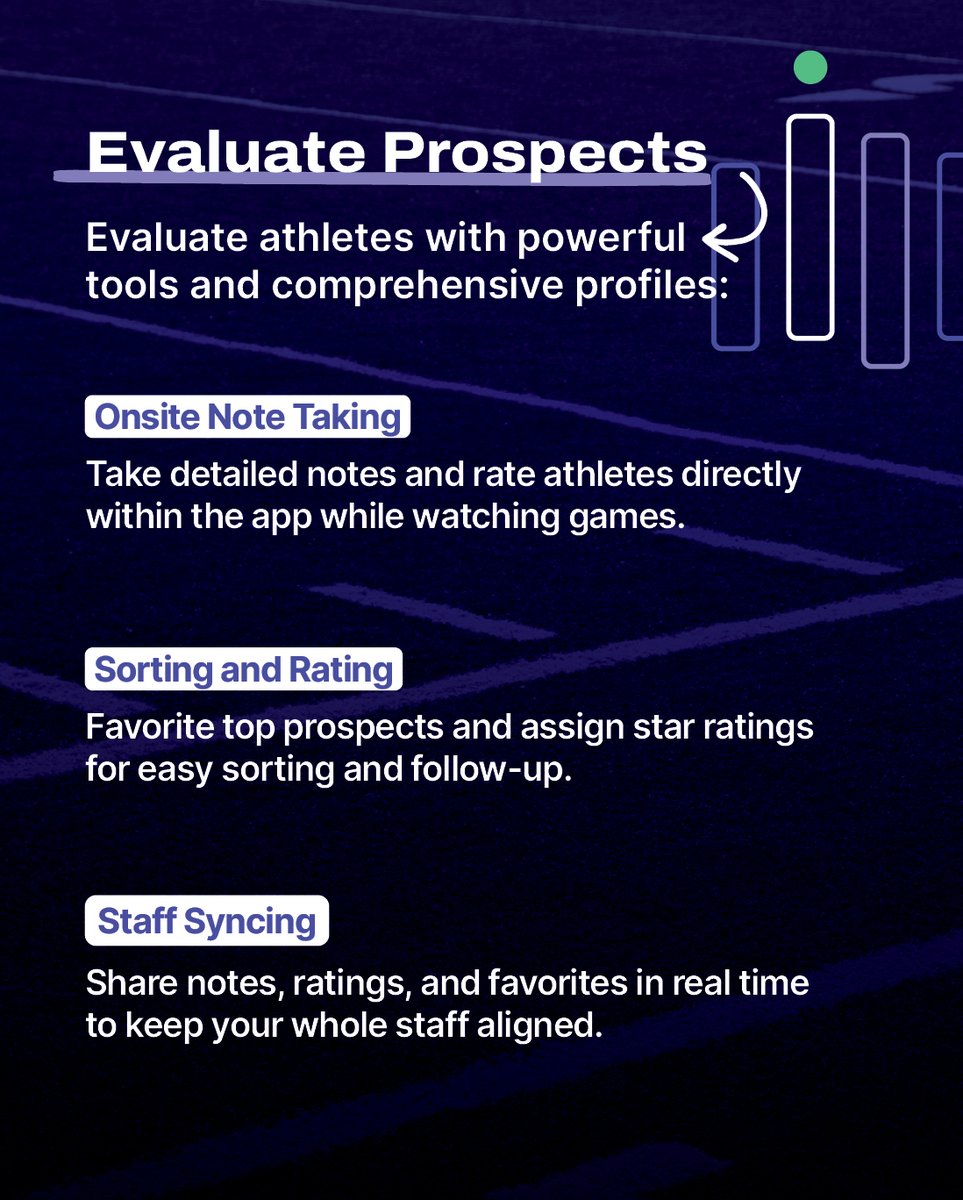 Evaluate Prospects

Evaluate athletes with powerful tools and comprehensive profiles:

Onsite Note Taking

Take detailed notes and rate athletes directly within the app while watching games.

Sorting and Rating

Favorite top prospects and assign star ratings for easy sorting and follow-up.

Staff Syncing

Share notes, ratings, and favorites in real time to keep your whole staff aligned.